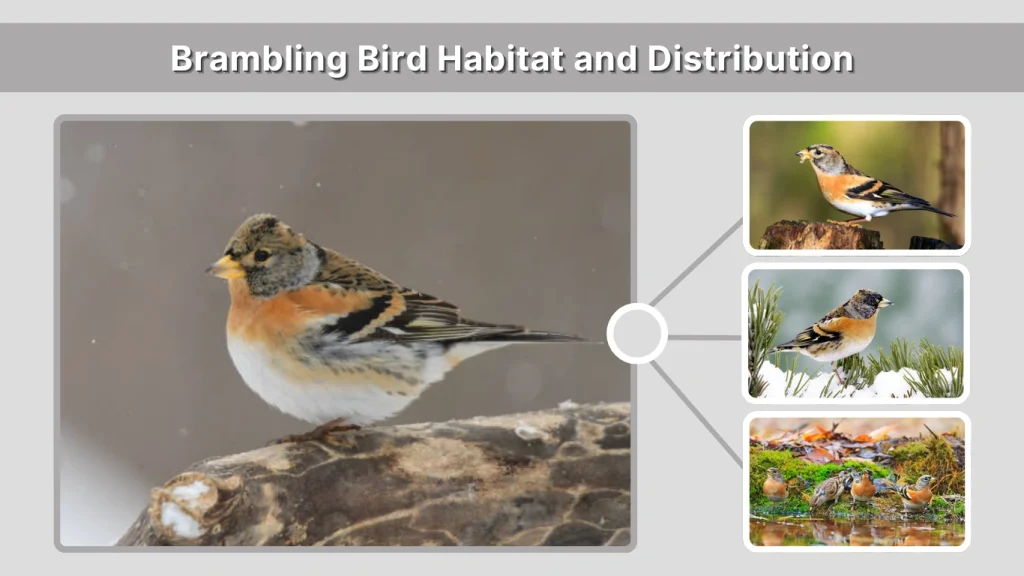 Brambling Bird Habitat and Distribution